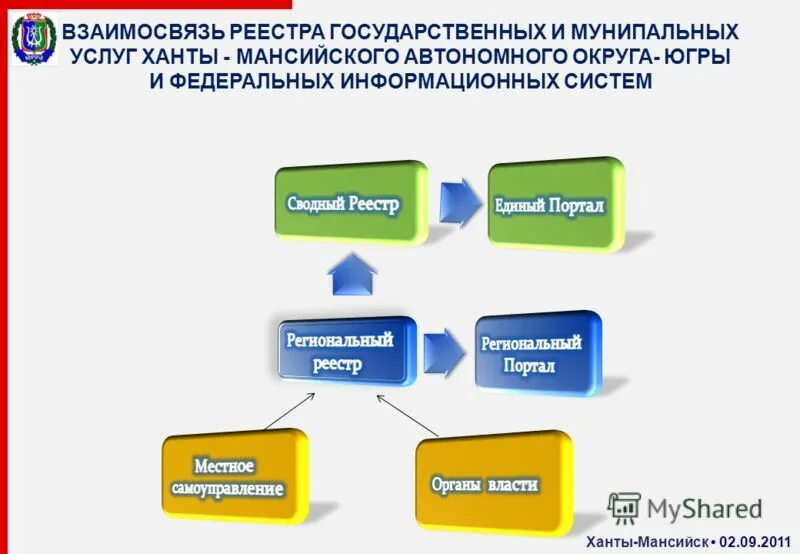 ВЗАИМОСВЯЗЬ РЕЕСТРА ГОСУДАРСТВЕННЫХ И МУНИПАЛЬНЫХ УСЛУГ ХАНТЫ - МАНСИЙСКОГО АВТОНОМНОГО ОКРУГА- ЮГРЫ И ФЕДЕРАЛЬНЫХ ИНФОРМАЦИОННЫХ СИСТЕМ

Сводный Реестр

Единый Портал

Региональный реестр

Региональный Портал

Местное самоуправление

Органы власти

MyShared

Ханты-Мансийск • 02.09.2011